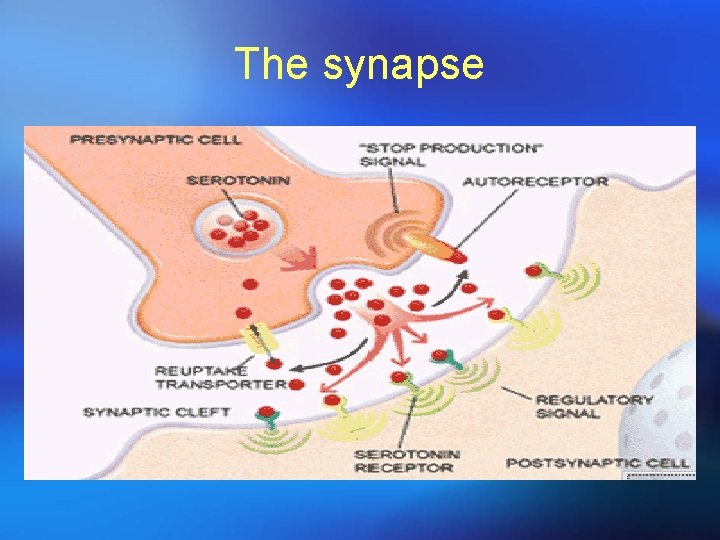 The synapse

PRESYNAPTIC CELL

"STOP PRODUCTION" SIGNAL

SEROTONIN

AUTORECEPTOR

REUPTAKE TRANSPORTER

SYNAPTIC CLEFT

REGULATORY SIGNAL

SEROTONIN RECEPTOR

POSTSYNAPTIC CELL